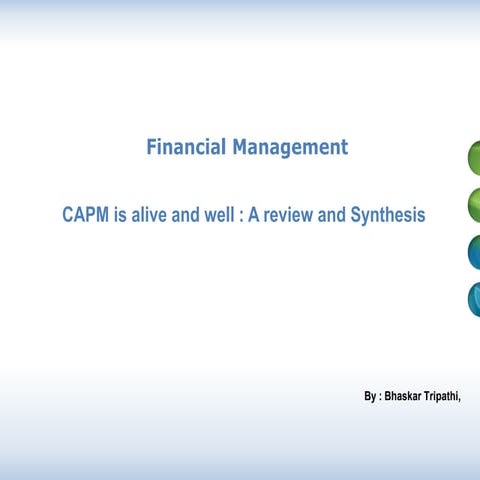 Financial Management

CAPM is alive and well : A review and Synthesis

By : Bhaskar Tripathi,